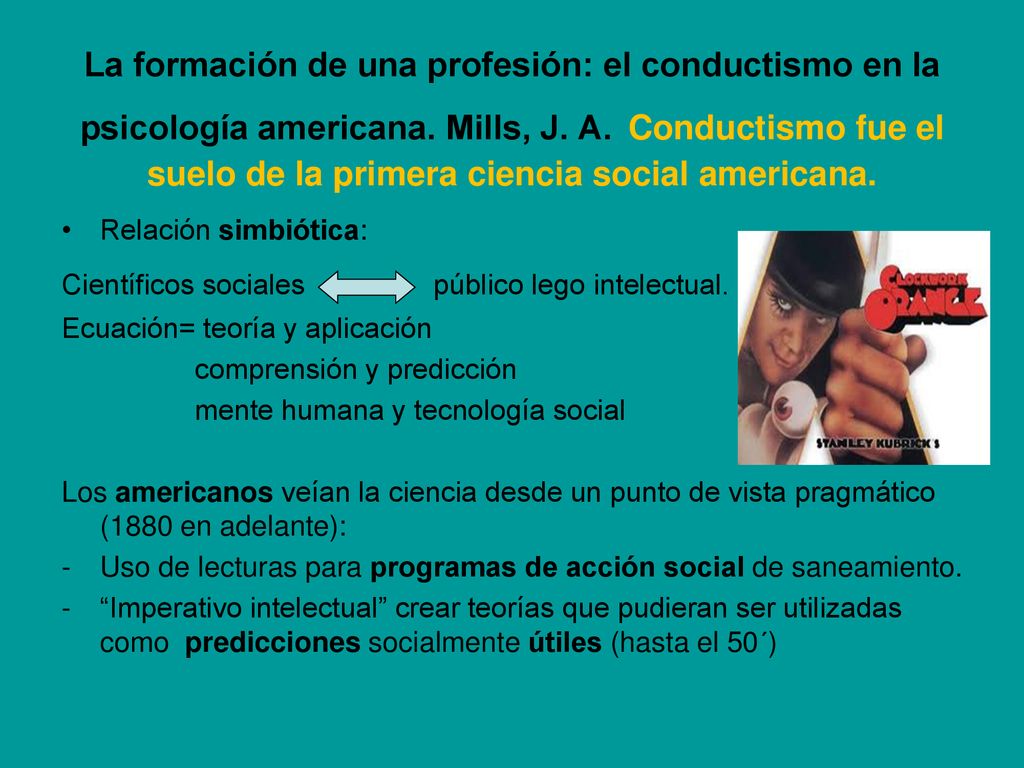 La formación de una profesión: el conductismo en la psicología americana. Mills, J. A. Conductismo fue el suelo de la primera ciencia social americana.

• Relación simbiótica:

Científicos sociales público lego intelectual.

Ecuación= teoría y aplicación

comprensión y predicción

mente humana y tecnología social

CLOCKWORK ORANGE

STANLEY KUBRICK'S

Los americanos veían la ciencia desde un punto de vista pragmático (1880 en adelante):

- Uso de lecturas para programas de acción social de saneamiento.

- “Imperativo intelectual” crear teorías que pudieran ser utilizadas como predicciones socialmente útiles (hasta el 50´)